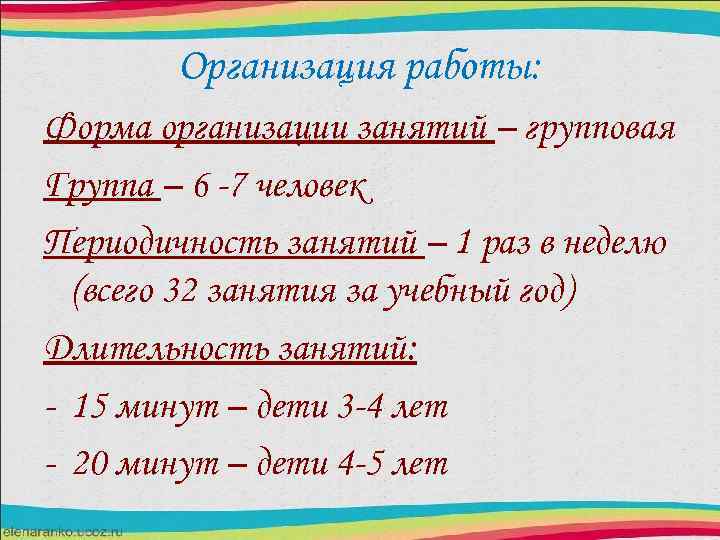 Организация работы:

Форма организации занятий – групповая

Группа – 6 -7 человек

Периодичность занятий – 1 раз в неделю (всего 32 занятия за учебный год)

Длительность занятий:

- 15 минут – дети 3-4 лет

- 20 минут – дети 4-5 лет

elenaranko.ucoz.ru